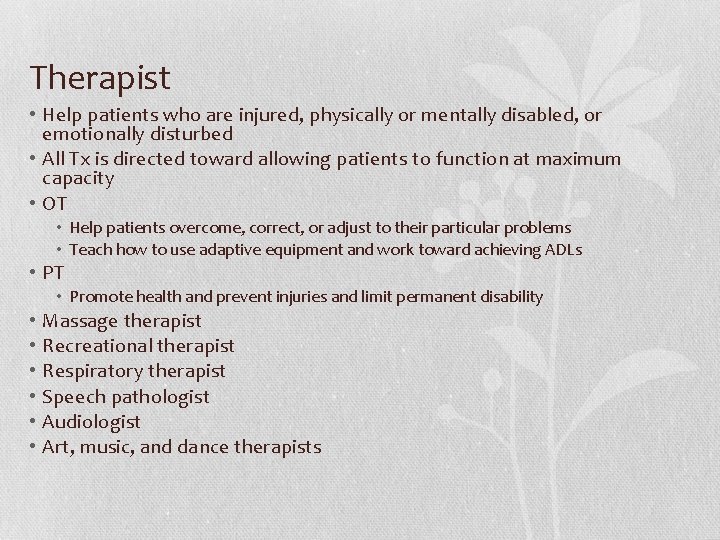 Therapist

• Help patients who are injured, physically or mentally disabled, or emotionally disturbed
• All Tx is directed toward allowing patients to function at maximum capacity
• OT
  • Help patients overcome, correct, or adjust to their particular problems
  • Teach how to use adaptive equipment and work toward achieving ADLs
• PT
  • Promote health and prevent injuries and limit permanent disability
• Massage therapist
• Recreational therapist
• Respiratory therapist
• Speech pathologist
• Audiologist
• Art, music, and dance therapists